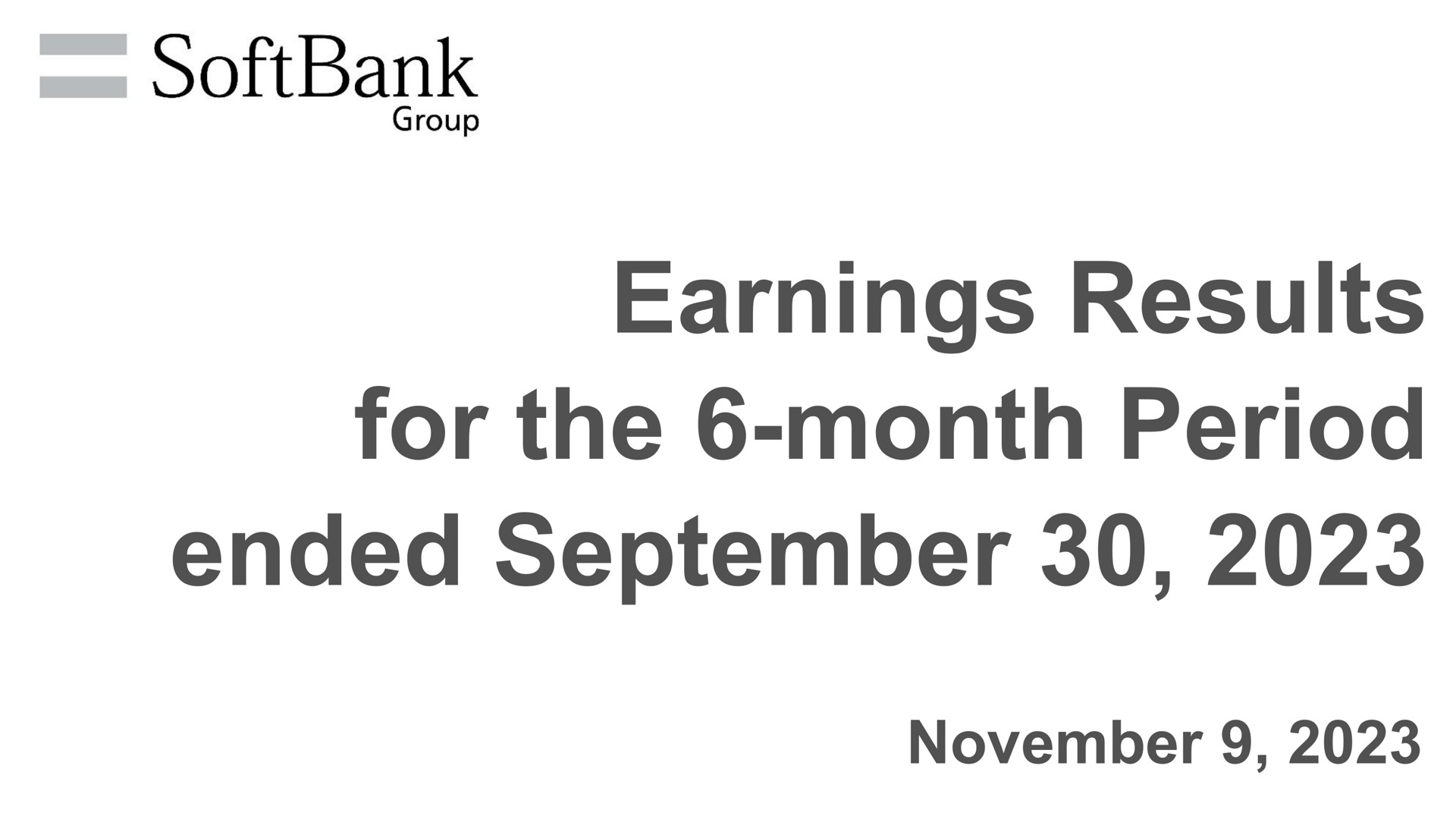 SoftBank
Group

Earnings Results
for the 6-month Period
ended September 30, 2023

November 9, 2023